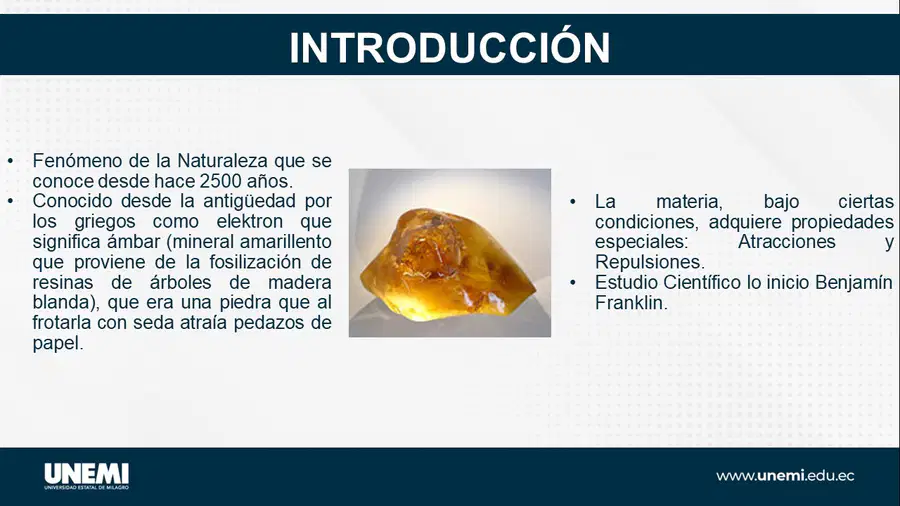 INTRODUCCIÓN

• Fenómeno de la Naturaleza que se conoce desde hace 2500 años.
• Conocido desde la antigüedad por los griegos como elektron que significa ámbar (mineral amarillento que proviene de la fosilización de resinas de árboles de madera blanda), que era una piedra que al frotarla con seda atraía pedazos de papel.

• La materia, bajo ciertas condiciones, adquiere propiedades especiales: Atracciones y Repulsiones.
• Estudio Científico lo inicio Benjamín Franklin.

UNEMI
UNIVERSIDAD ESTATAL DE MILAGRO

www.unemi.edu.ec